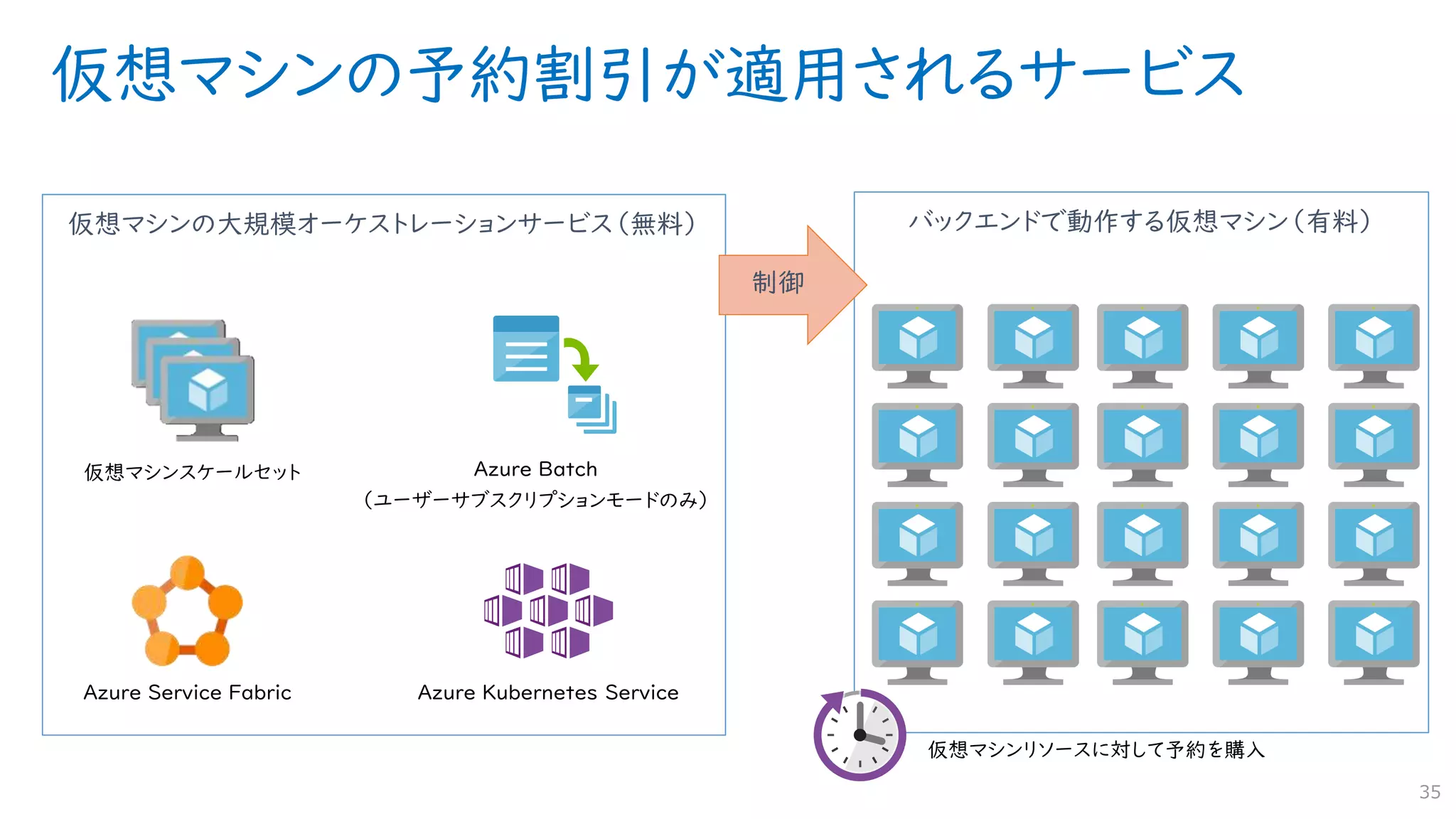 仮想マシンの予約割引が適用されるサービス

仮想マシンの大規模オーケストレーションサービス（無料）

仮想マシンスケールセット

Azure Batch
（ユーザーサブスクリプションモードのみ）

Azure Service Fabric

Azure Kubernetes Service

制御

バックエンドで動作する仮想マシン（有料）

仮想マシンリソースに対して予約を購入

35